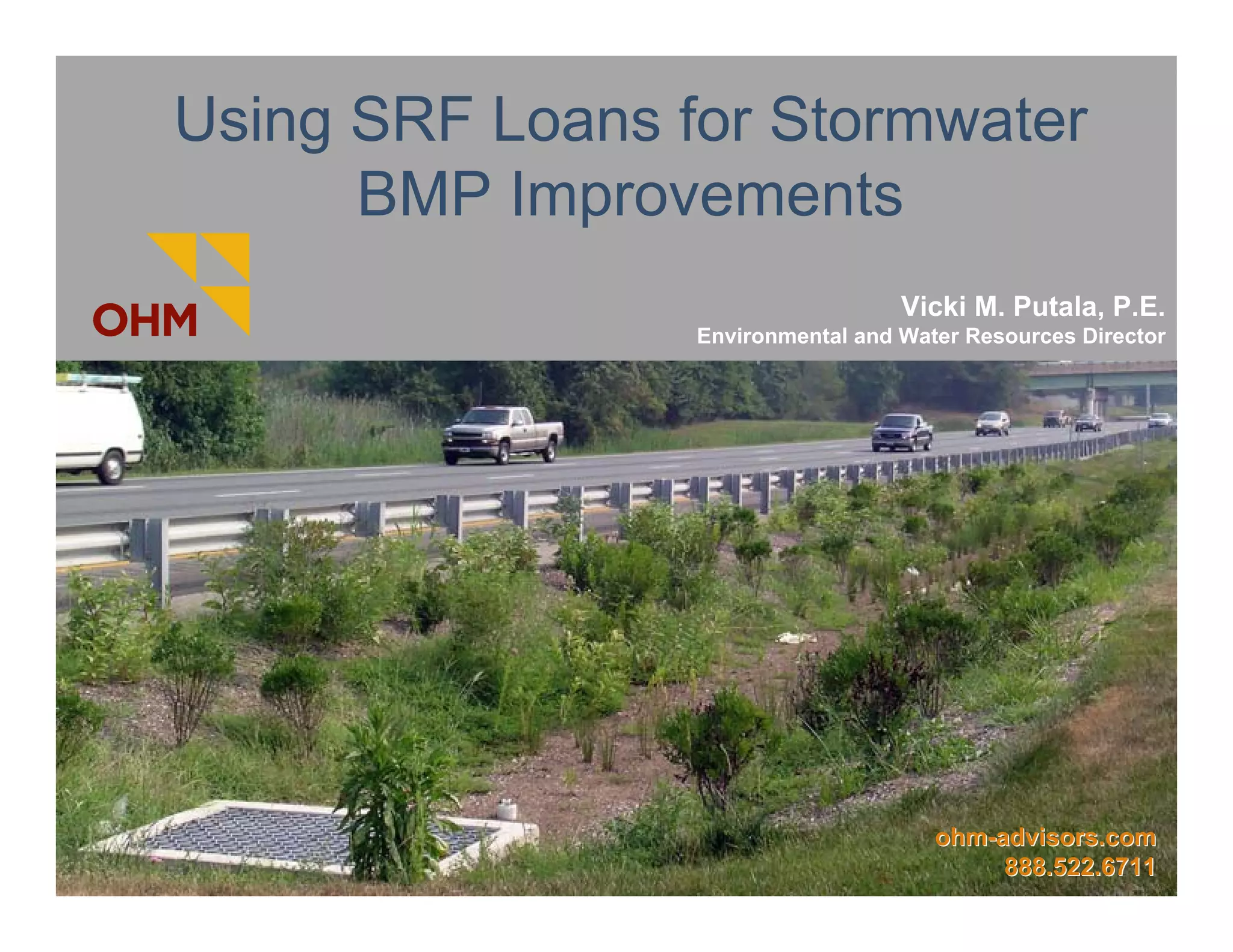 Using SRF Loans for Stormwater BMP Improvements

OHM

Vicki M. Putala, P.E.
Environmental and Water Resources Director

ohm-advisors.com
888.522.6711